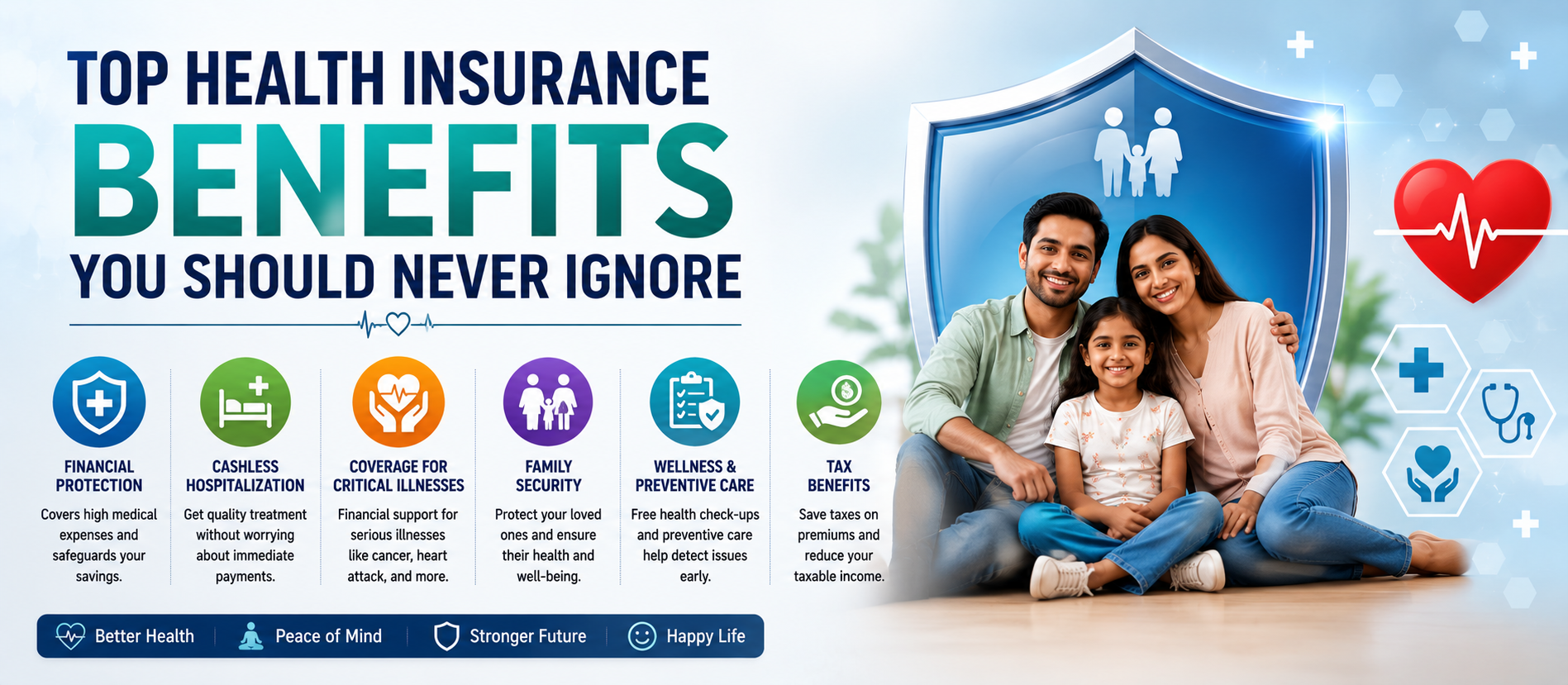 TOP HEALTH INSURANCE
BENEFITS
YOU SHOULD NEVER IGNORE

FINANCIAL PROTECTION
Covers high medical expenses and safeguards your savings.

CASHLESS HOSPITALIZATION
Get quality treatment without worrying about immediate payments.

COVERAGE FOR CRITICAL ILLNESSES
Financial support for serious illnesses like cancer, heart attack, and more.

FAMILY SECURITY
Protect your loved ones and ensure their health and well-being.

WELLNESS & PREVENTIVE CARE
Free health check-ups and preventive care help detect issues early.

TAX BENEFITS
Save taxes on premiums and reduce your taxable income.

Better Health | Peace of Mind | Stronger Future | Happy Life